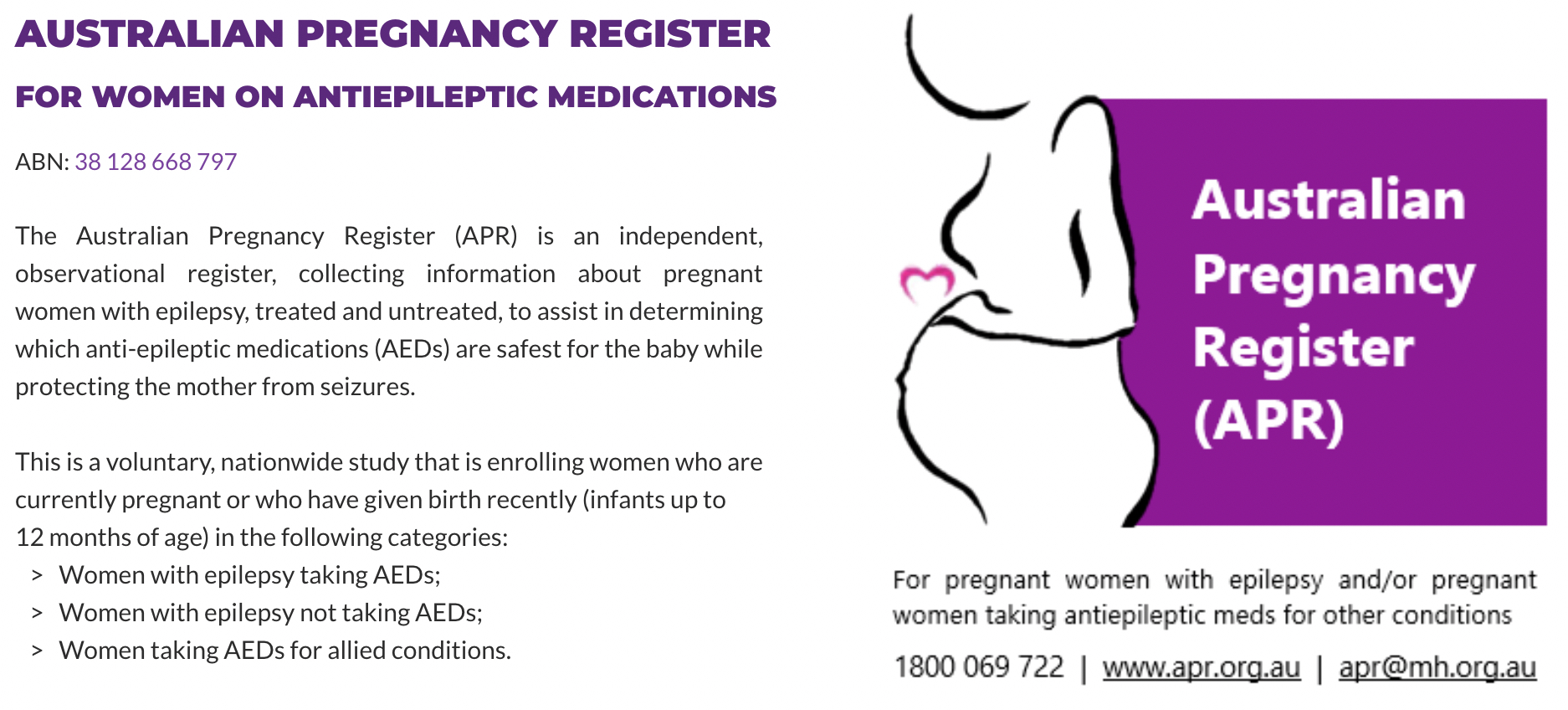 AUSTRALIAN PREGNANCY REGISTER

FOR WOMEN ON ANTIEPILEPTIC MEDICATIONS

ABN: 38 128 668 797

The Australian Pregnancy Register (APR) is an independent, observational register, collecting information about pregnant women with epilepsy, treated and untreated, to assist in determining which anti-epileptic medications (AEDs) are safest for the baby while protecting the mother from seizures.

This is a voluntary, nationwide study that is enrolling women who are currently pregnant or who have given birth recently (infants up to 12 months of age) in the following categories:
> Women with epilepsy taking AEDs;
> Women with epilepsy not taking AEDs;
> Women taking AEDs for allied conditions.

Australian Pregnancy Register (APR)

For pregnant women with epilepsy and/or pregnant women taking antiepileptic meds for other conditions

1800 069 722 | www.apr.org.au | apr@mh.org.au